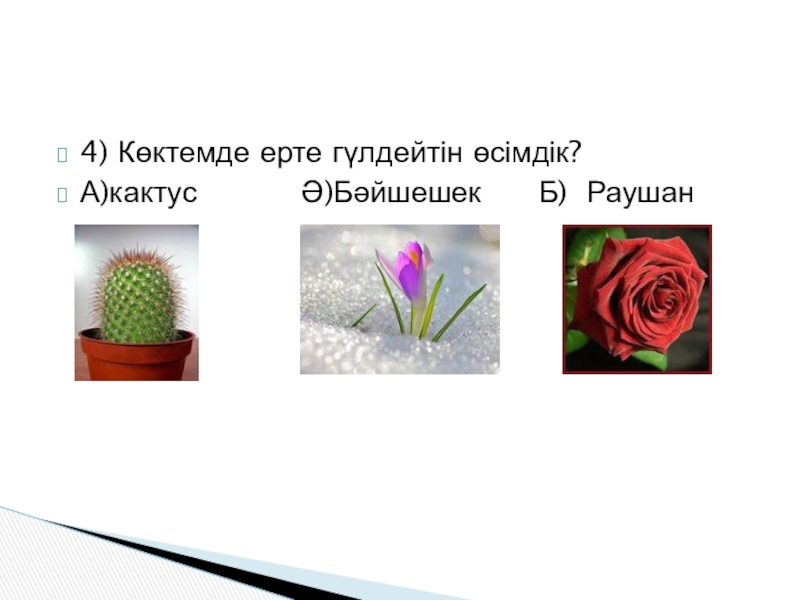 4) Көктемде ерте гүлдейтін өсімдік?
А)кактус Ә)Бәйшешек Б) Раушан